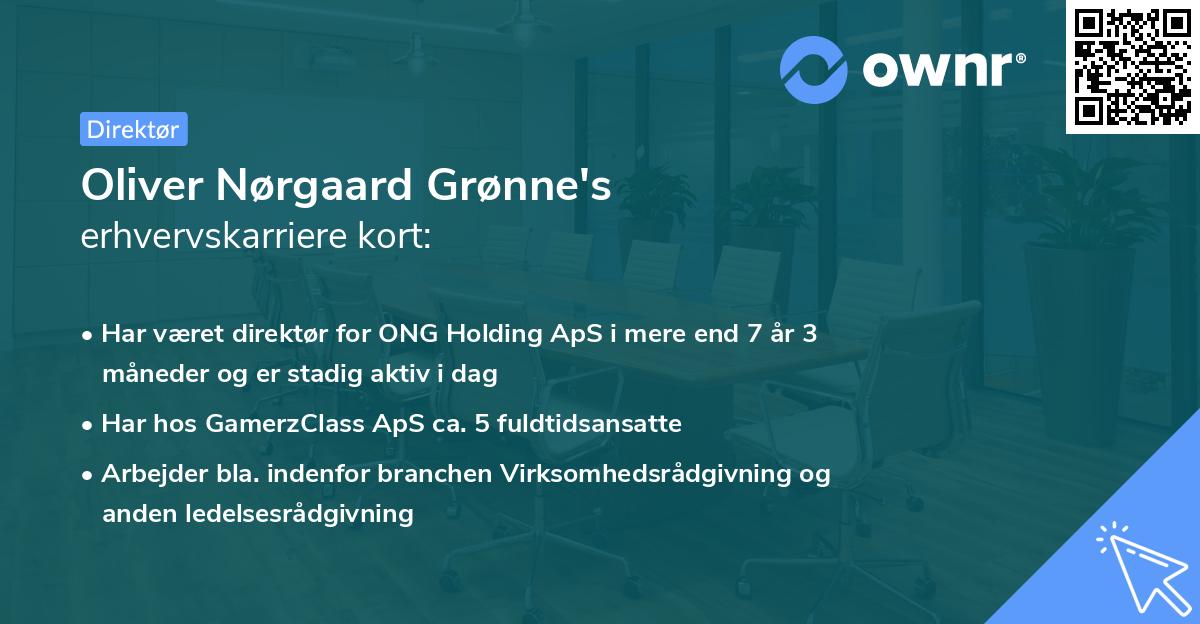 ownr®

Direktør

Oliver Nørgaard Grønne's
erhvervskarriere kort:

• Har været direktør for ONG Holding ApS i mere end 7 år 3 måneder og er stadig aktiv i dag
• Har hos GamerzClass ApS ca. 5 fuldtidsansatte
• Arbejder bla. indenfor branchen Virksomhedsrådgivning og anden ledelsesrådgivning